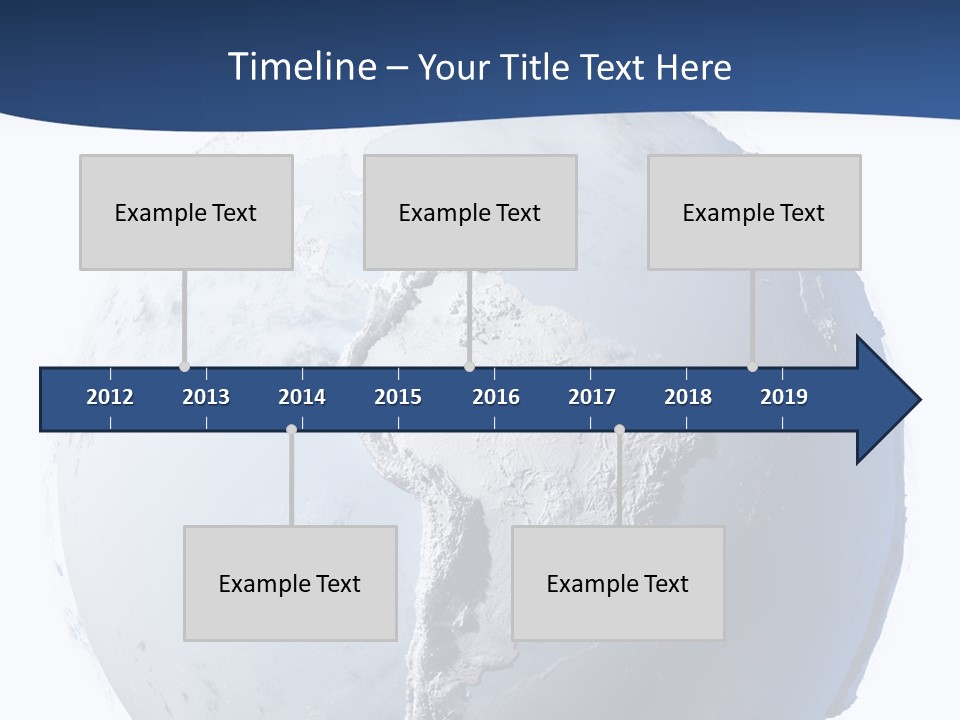 Timeline – Your Title Text Here

Example Text

Example Text

Example Text

2012 2013 2014 2015 2016 2017 2018 2019

Example Text

Example Text